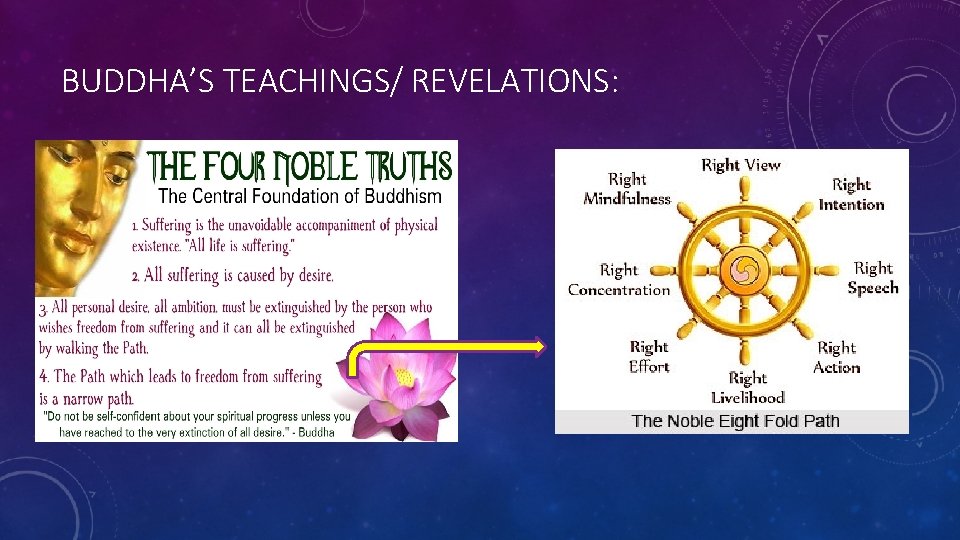 BUDDHA'S TEACHINGS/ REVELATIONS:

THE FOUR NOBLE TRUTHS
The Central Foundation of Buddhism

1. Suffering is the unavoidable accompaniment of physical existence. "All life is suffering."

2. All suffering is caused by desire.

3. All personal desire, all ambition, must be extinguished by the person who wishes freedom from suffering and it can all be extinguished by walking the Path.

4. The Path which leads to freedom from suffering is a narrow path.

"Do not be self-confident about your spiritual progress unless you have reached to the very extinction of all desire." - Buddha

Right View
Right Intention
Right Speech
Right Action
Right Livelihood
Right Effort
Right Concentration
Right Mindfulness

The Noble Eight Fold Path